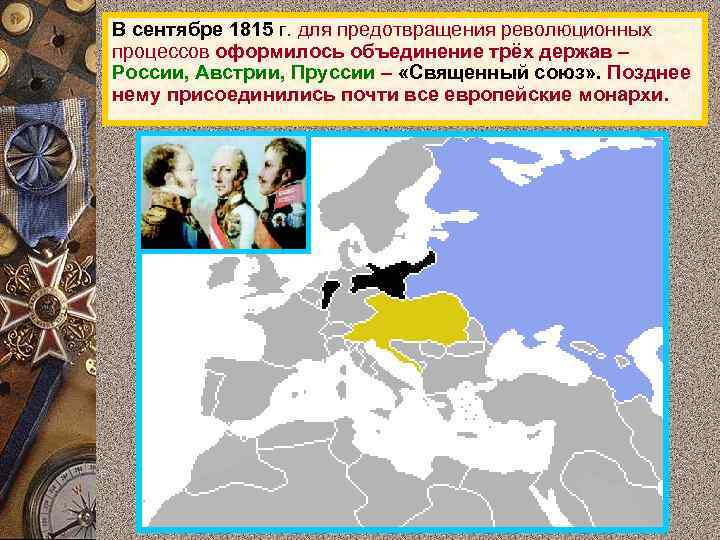 В сентябре 1815 г. для предотвращения революционных процессов оформилось объединение трёх держав – России, Австрии, Пруссии – «Священный союз». Позднее нему присоединились почти все европейские монархи.